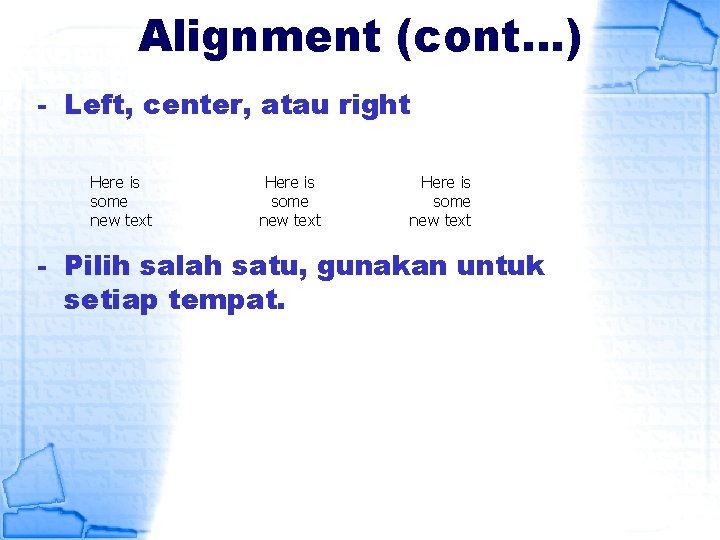 Alignment (cont...)

- Left, center, atau right

Here is
some
new text

Here is
some
new text

Here is
some
new text

- Pilih salah satu, gunakan untuk setiap tempat.